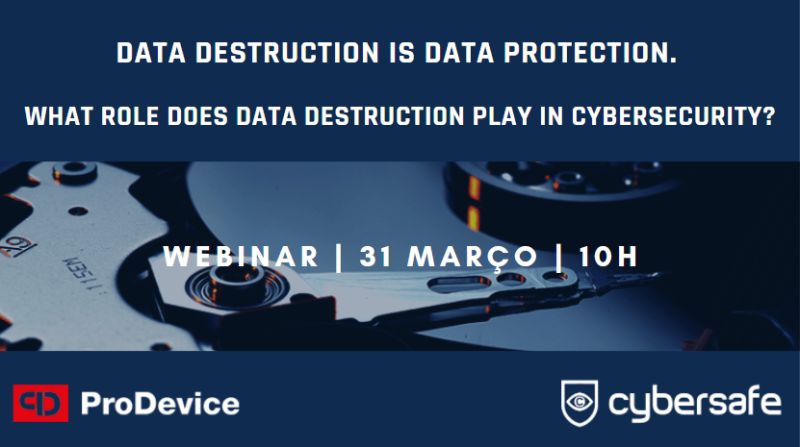 DATA DESTRUCTION IS DATA PROTECTION.

WHAT ROLE DOES DATA DESTRUCTION PLAY IN CYBERSECURITY?

WEBINAR | 31 MARÇO | 10H

ProDevice

cybersafe